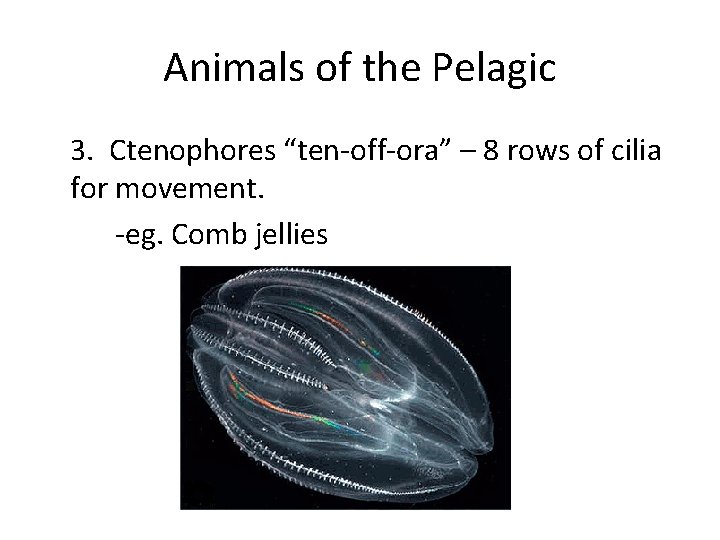 Animals of the Pelagic

3. Ctenophores “ten-off-ora” – 8 rows of cilia for movement.

-eg. Comb jellies